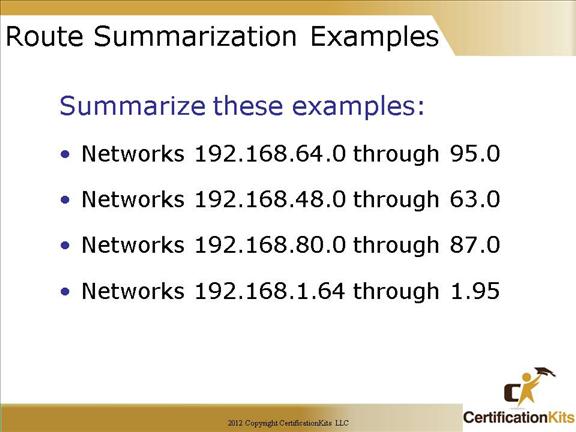 Route Summarization Examples

Summarize these examples:

• Networks 192.168.64.0 through 95.0

• Networks 192.168.48.0 through 63.0

• Networks 192.168.80.0 through 87.0

• Networks 192.168.1.64 through 1.95

2012 Copyright CertificationKits LLC

CertificationKits